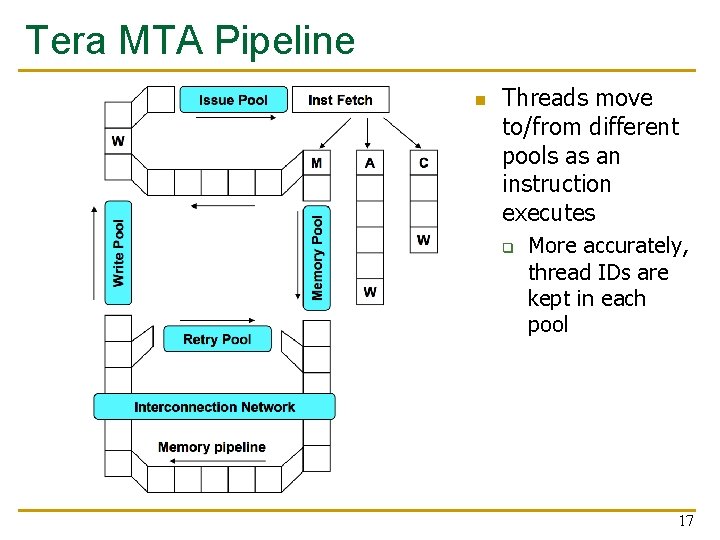 Tera MTA Pipeline

Issue Pool

Inst Fetch

W

M

A

C

W

W

Write Pool

Memory Pool

Retry Pool

Interconnection Network

Memory pipeline

Threads move to/from different pools as an instruction executes

More accurately, thread IDs are kept in each pool

17